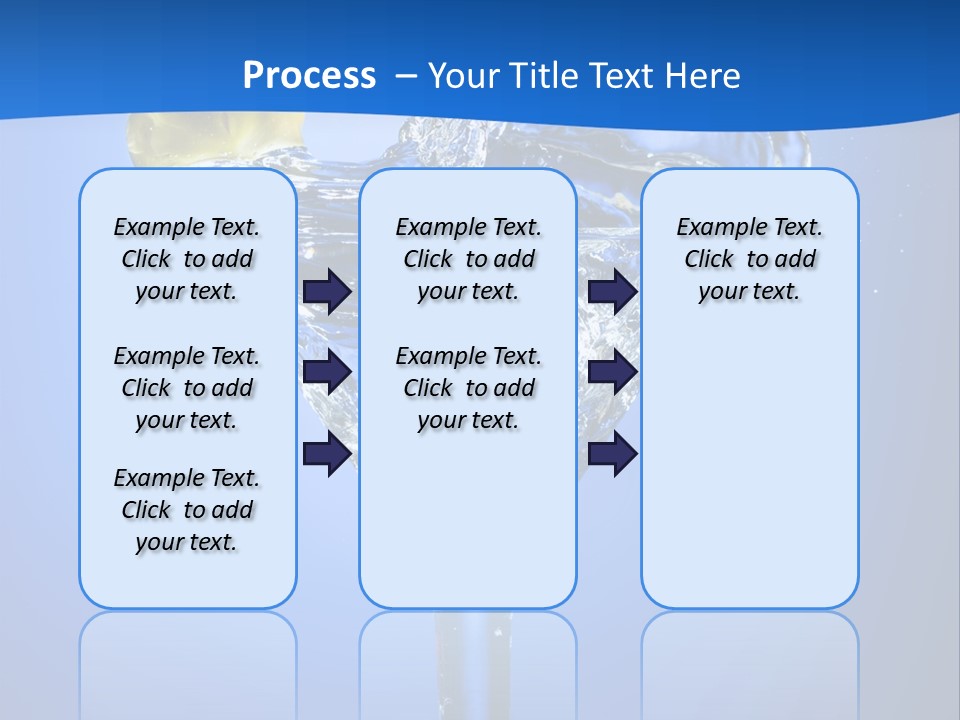 Process – Your Title Text Here

Example Text. Click to add your text.

Example Text. Click to add your text.

Example Text. Click to add your text.

Example Text. Click to add your text.

Example Text. Click to add your text.

Example Text. Click to add your text.